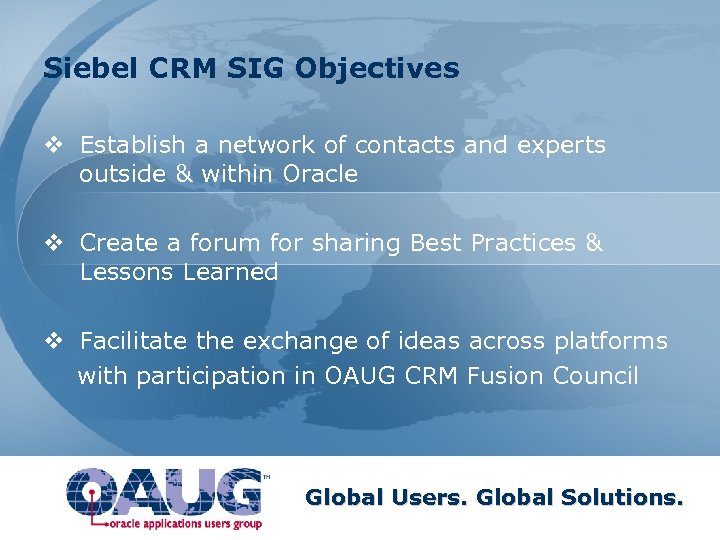 Siebel CRM SIG Objectives

❖ Establish a network of contacts and experts outside & within Oracle

❖ Create a forum for sharing Best Practices & Lessons Learned

❖ Facilitate the exchange of ideas across platforms with participation in OAUG CRM Fusion Council

OAUG™
oracle applications users group

Global Users. Global Solutions.